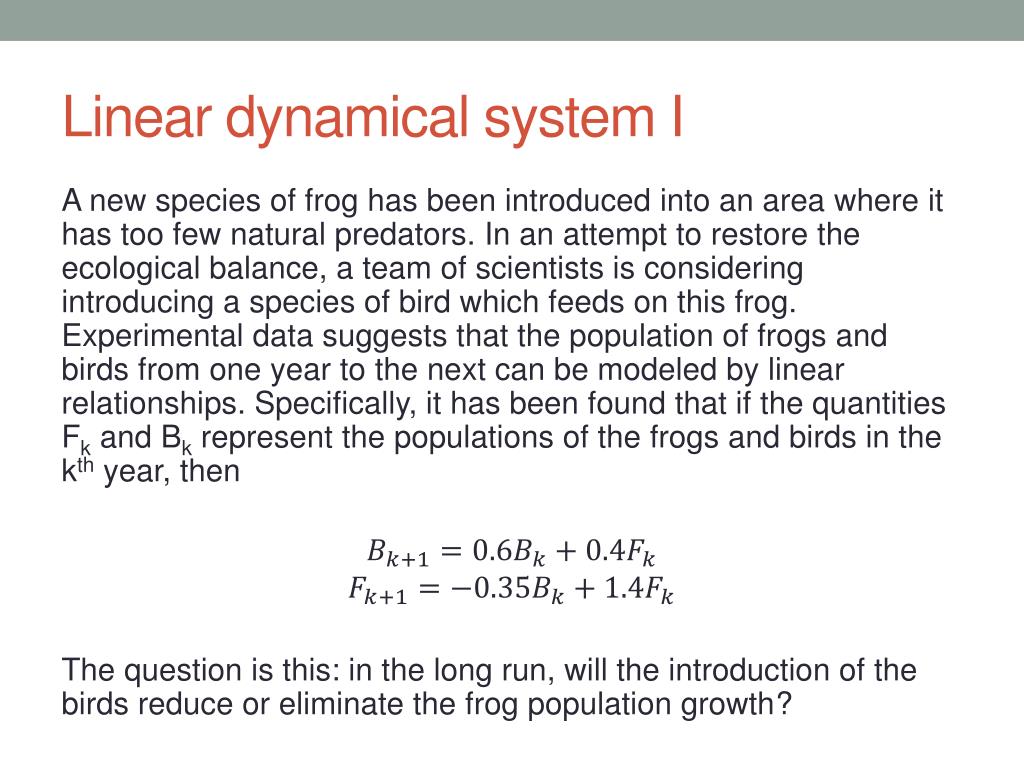 Linear dynamical system I

A new species of frog has been introduced into an area where it has too few natural predators. In an attempt to restore the ecological balance, a team of scientists is considering introducing a species of bird which feeds on this frog. Experimental data suggests that the population of frogs and birds from one year to the next can be modeled by linear relationships. Specifically, it has been found that if the quantities $F_k$ and $B_k$ represent the populations of the frogs and birds in the $k^{th}$ year, then

$B_{k+1} = 0.6B_k + 0.4F_k$
$F_{k+1} = -0.35B_k + 1.4F_k$

The question is this: in the long run, will the introduction of the birds reduce or eliminate the frog population growth?